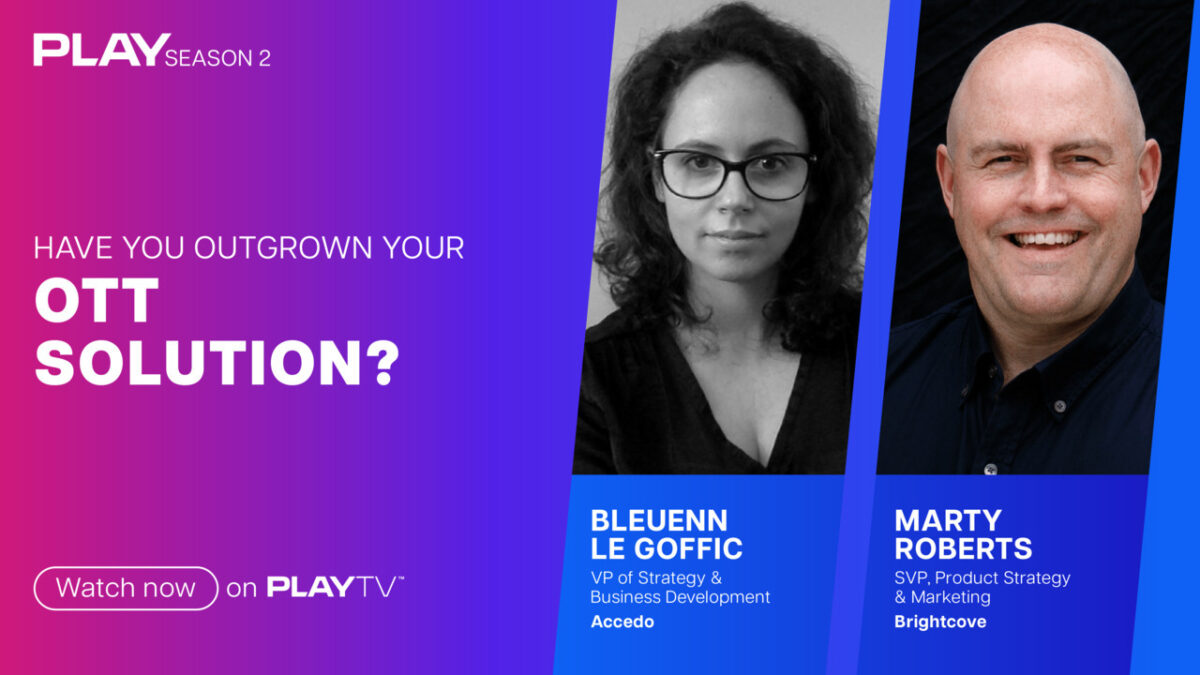 PLAY SEASON 2

HAVE YOU OUTGROWN YOUR
OTT SOLUTION?

Watch now on PLAYTV™

BLEUENN LE GOFFIC
VP of Strategy & Business Development
Accedo

MARTY ROBERTS
SVP, Product Strategy & Marketing
Brightcove